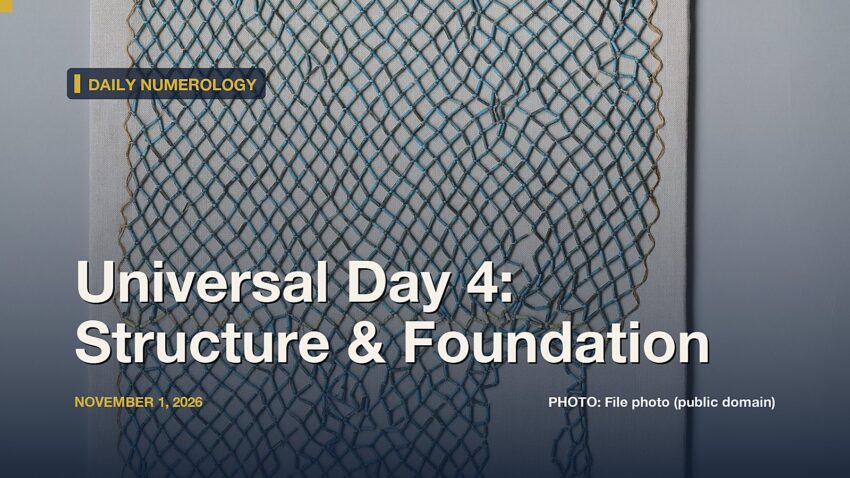 DAILY NUMEROLOGY

Universal Day 4: Structure & Foundation

NOVEMBER 1, 2026

PHOTO: File photo (public domain)